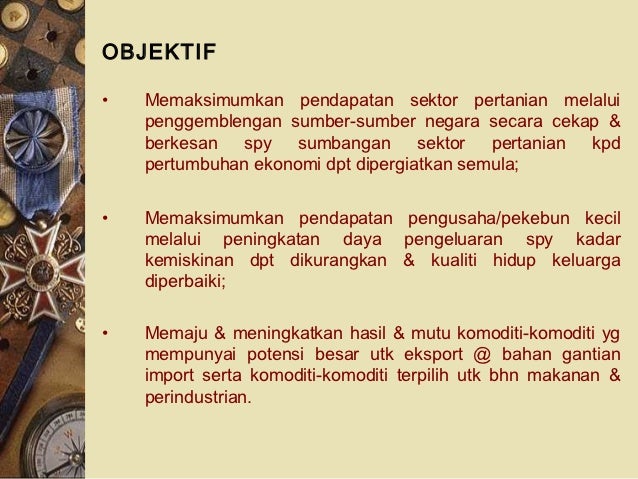 OBJEKTIF

• Memaksimumkan pendapatan sektor pertanian melalui penggemblengan sumber-sumber negara secara cekap & berkesan spy sumbangan sektor pertanian kpd pertumbuhan ekonomi dpt dipergiatkan semula;

• Memaksimumkan pendapatan pengusaha/pekebun kecil melalui peningkatan daya pengeluaran spy kadar kemiskinan dpt dikurangkan & kualiti hidup keluarga diperbaiki;

• Memaju & meningkatkan hasil & mutu komoditi-komoditi yg mempunyai potensi besar utk eksport @ bahan gantian import serta komoditi-komoditi terpilih utk bhn makanan & perindustrian.